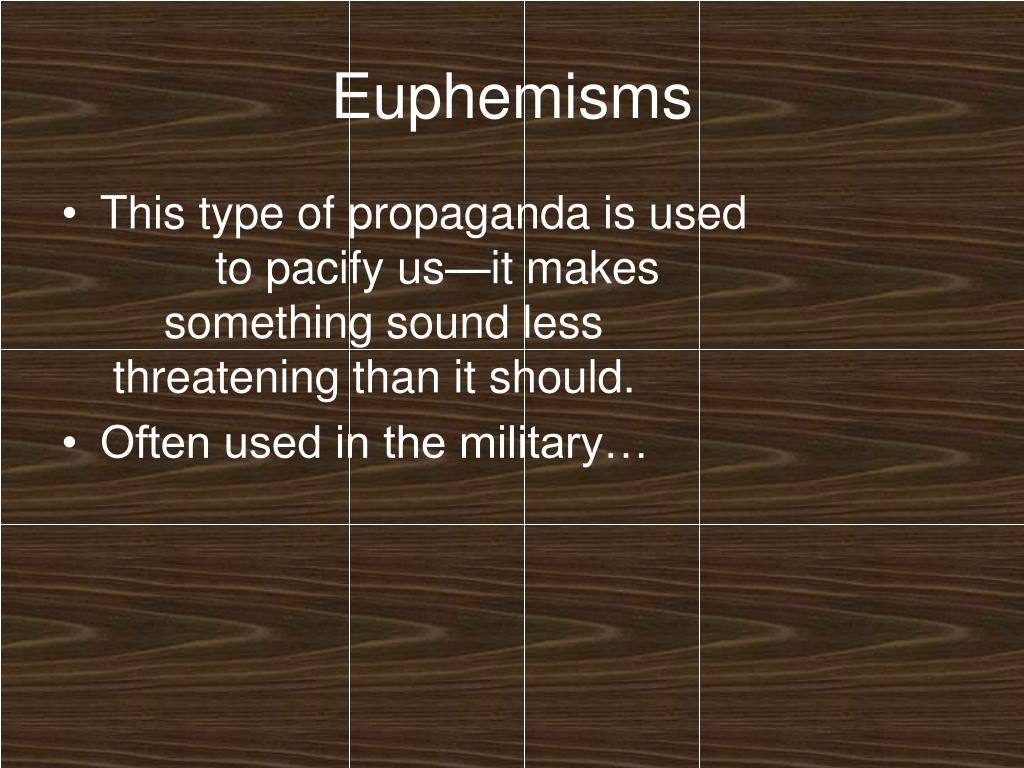 Euphemisms

• This type of propaganda is used to pacify us—it makes something sound less threatening than it should.
• Often used in the military…